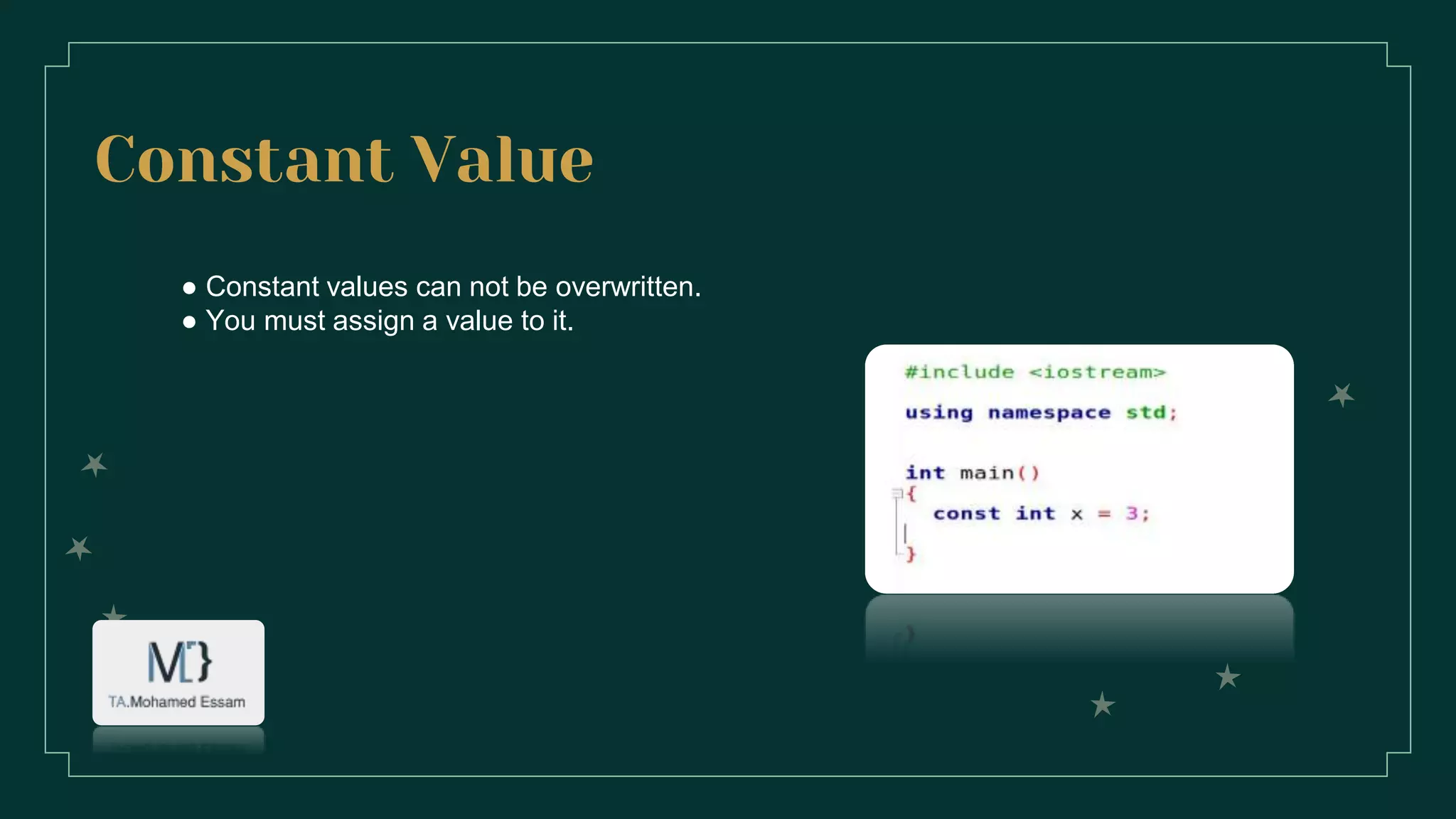 Constant Value

● Constant values can not be overwritten.
● You must assign a value to it.

#include <iostream>

using namespace std;

int main()
{
    const int x = 3;

}

M}
TA.Mohamed Essam